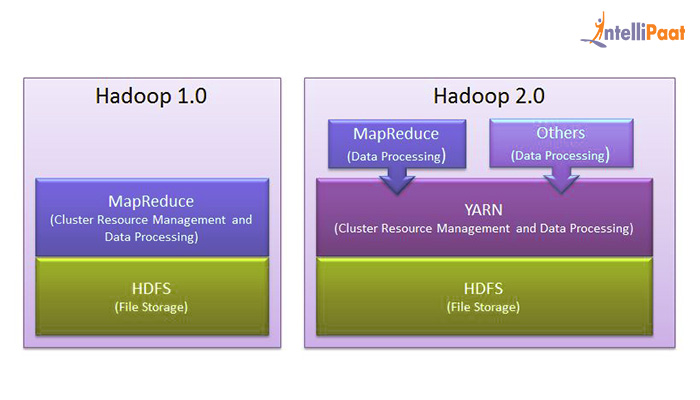 IntelliPaat

Hadoop 1.0

MapReduce
(Cluster Resource Management and Data Processing)

HDFS
(File Storage)

Hadoop 2.0

MapReduce
(Data Processing)

Others
(Data Processing)

YARN
(Cluster Resource Management and Data Processing)

HDFS
(File Storage)